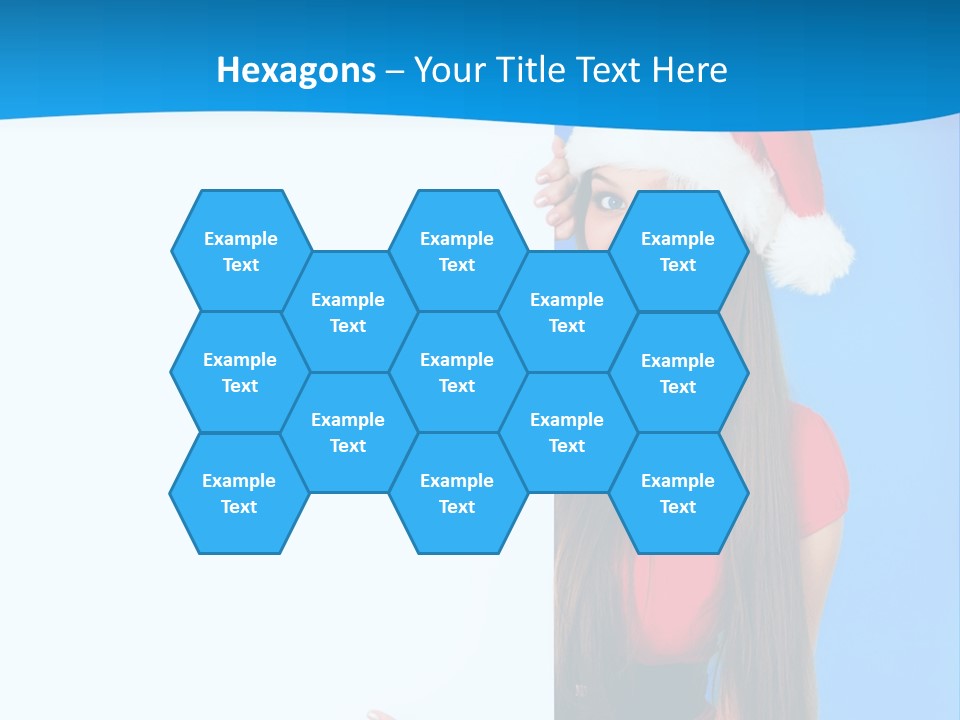 Hexagons – Your Title Text Here

Example Text

Example Text

Example Text

Example Text

Example Text

Example Text

Example Text

Example Text

Example Text

Example Text

Example Text

Example Text

Example Text